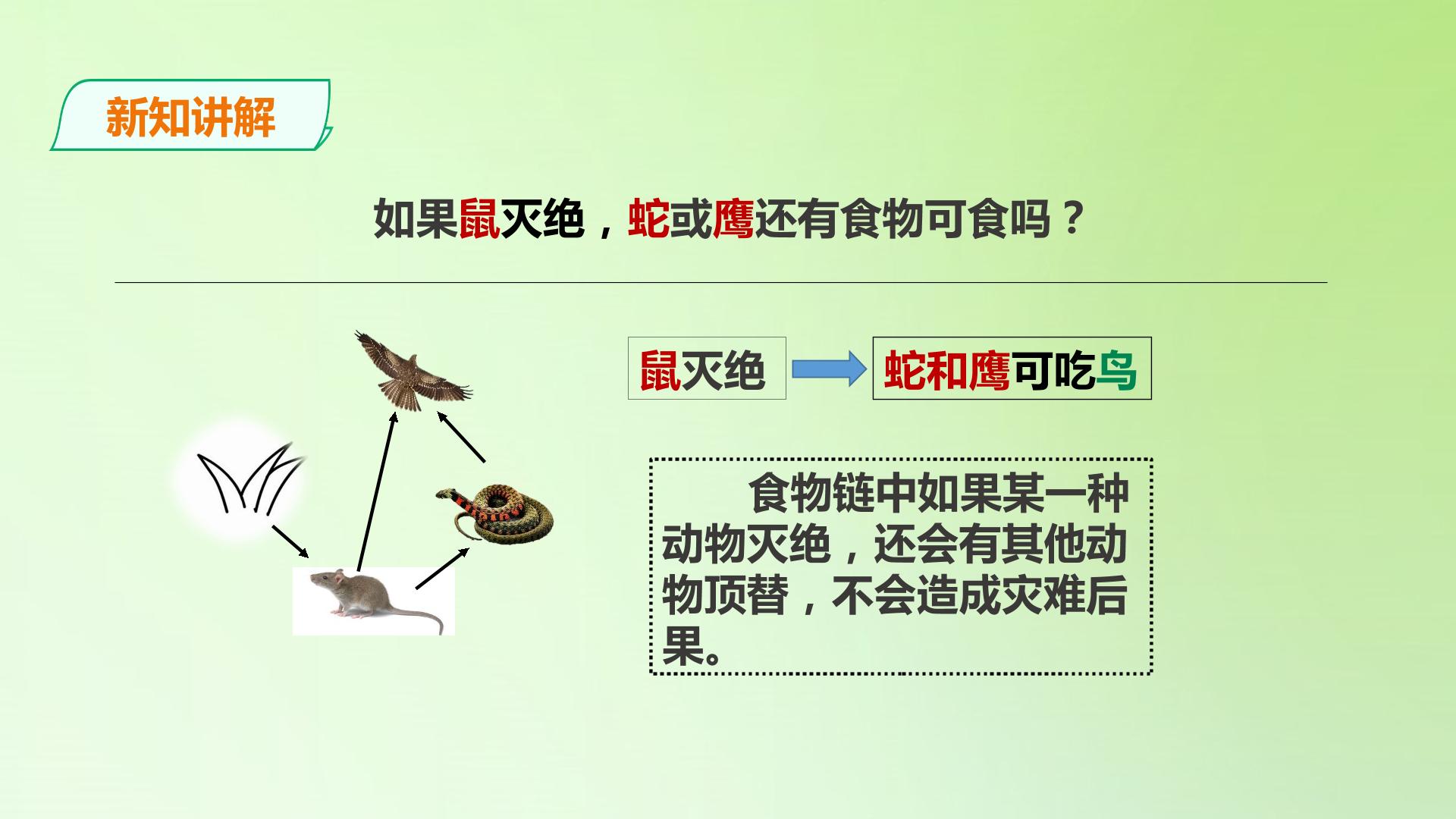 新知讲解

如果鼠灭绝，蛇或鹰还有食物可食吗？

鼠灭绝

蛇和鹰可吃鸟

食物链中如果某一种动物灭绝，还会有其他动物顶替，不会造成灾难后果。